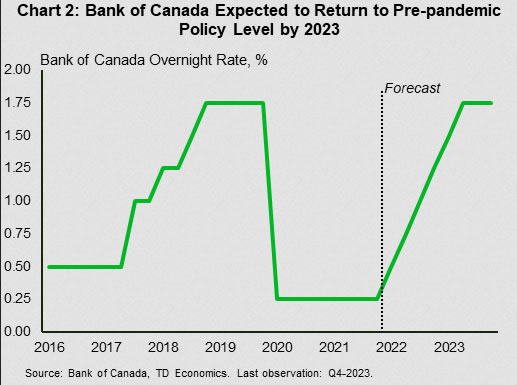 Chart 2: Bank of Canada Expected to Return to Pre-pandemic Policy Level by 2023

Bank of Canada Overnight Rate, %

2.00
1.75
1.50
1.25
1.00
0.75
0.50
0.25
0.00

Forecast

2016
2017
2018
2019
2020
2021
2022
2023

Source: Bank of Canada, TD Economics. Last observation: Q4-2023.